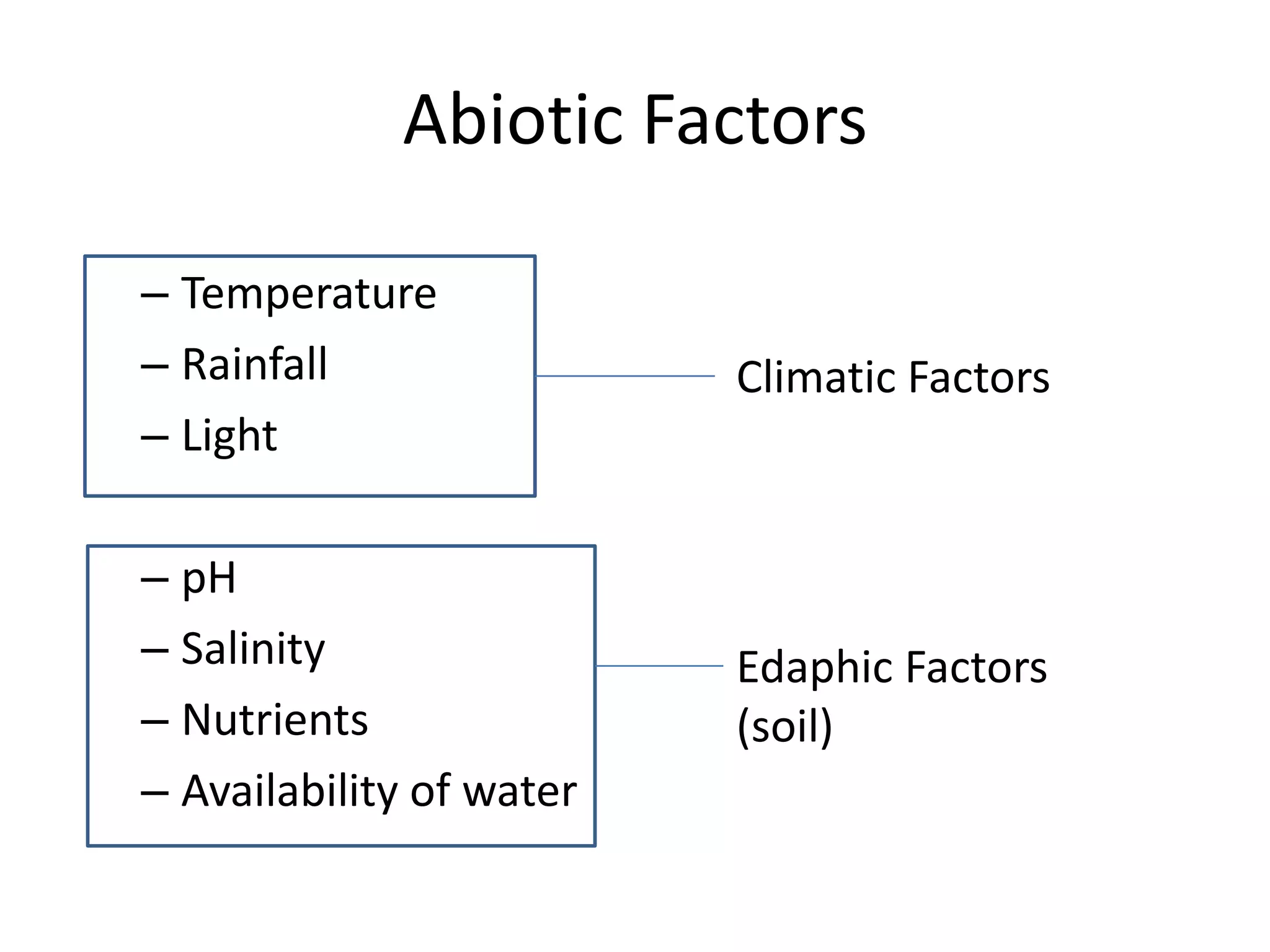 Abiotic Factors

– Temperature
– Rainfall
– Light

Climatic Factors

– pH
– Salinity
– Nutrients
– Availability of water

Edaphic Factors (soil)